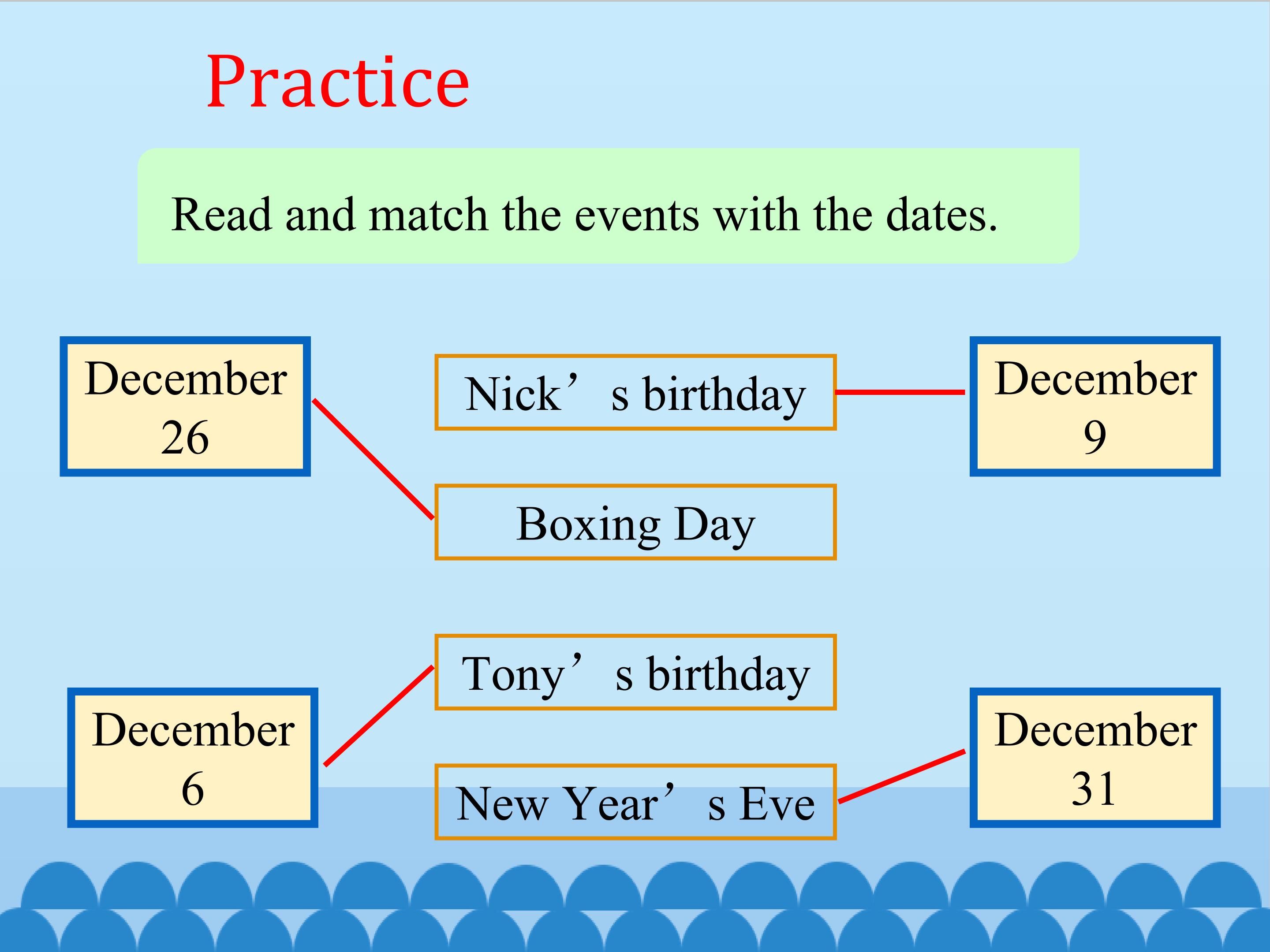 Practice

Read and match the events with the dates.

December 26

Nick’s birthday

December 9

Boxing Day

Tony’s birthday

December 6

New Year’s Eve

December 31